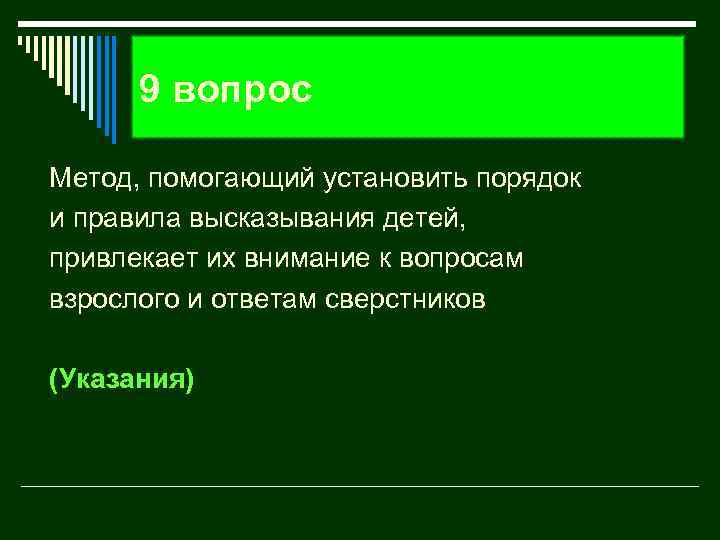 9 вопрос

Метод, помогающий установить порядок и правила высказывания детей, привлекает их внимание к вопросам взрослого и ответам сверстников

(Указания)